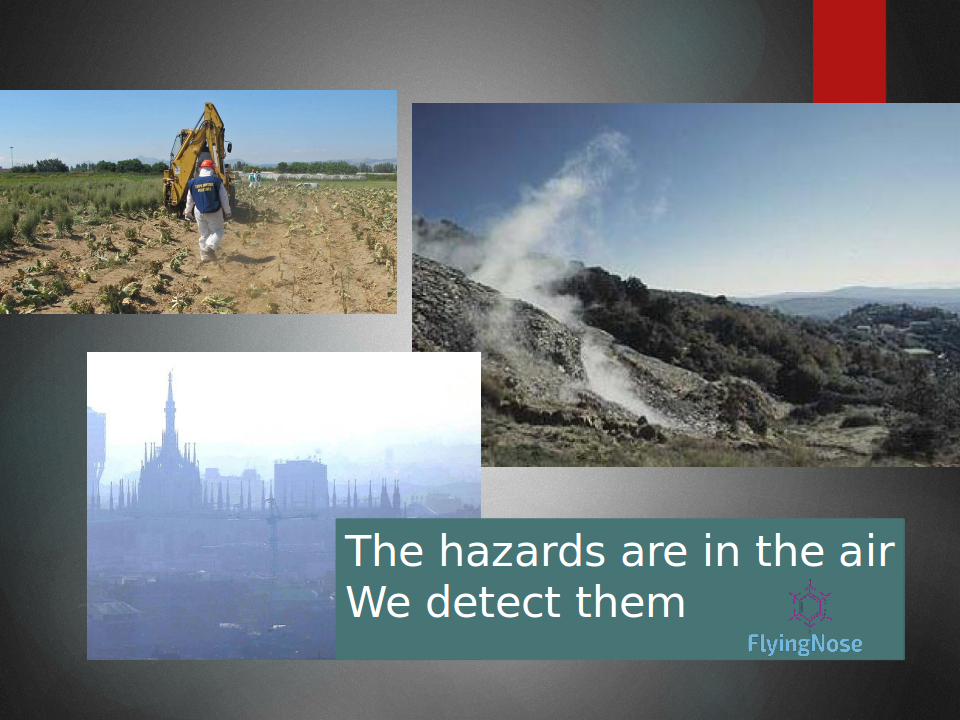 The hazards are in the air
We detect them

FlyingNose